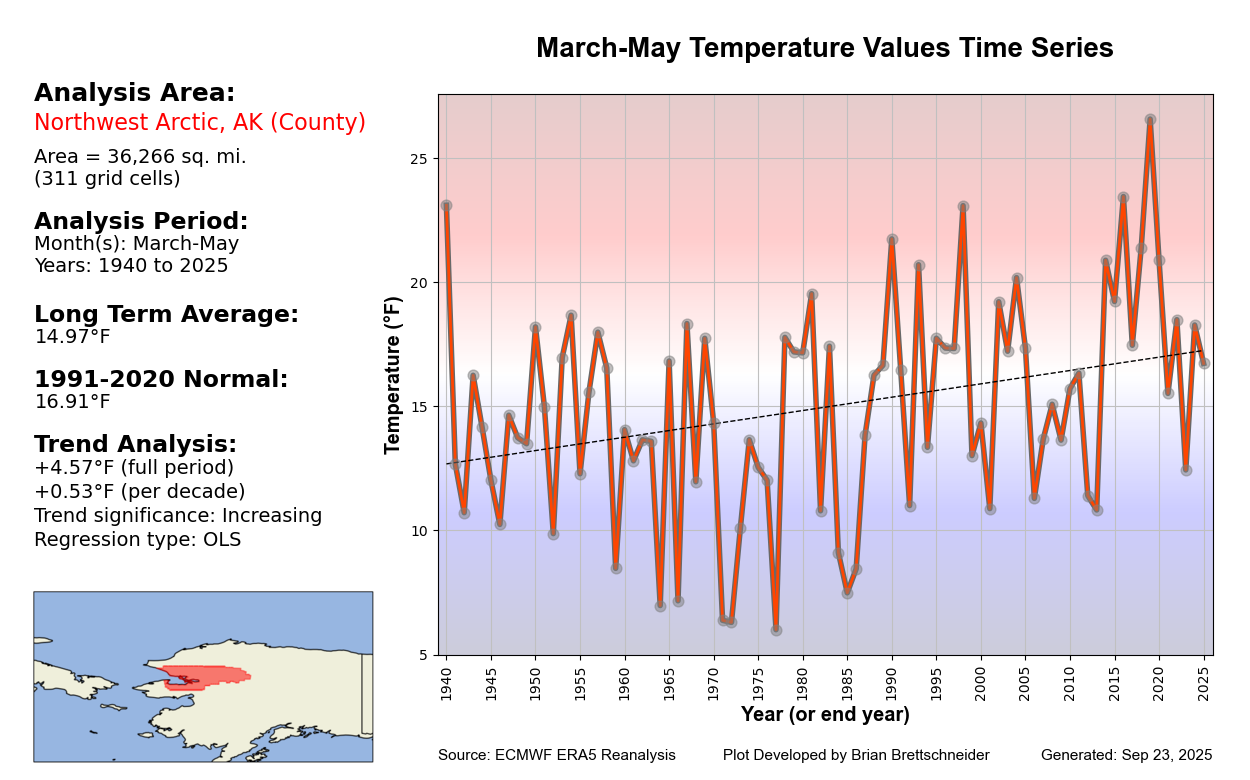 Analysis Area:
Northwest Arctic, AK (County)
Area = 36,266 sq. mi.
(311 grid cells)

Analysis Period:
Month(s): March-May
Years: 1940 to 2025

Long Term Average:
14.97°F

1991-2020 Normal:
16.91°F

Trend Analysis:
+4.57°F (full period)
+0.53°F (per decade)
Trend significance: Increasing
Regression type: OLS

March-May Temperature Values Time Series

Temperature (°F)

25
20
15
10
5

1940 1945 1950 1955 1960 1965 1970 1975 1980 1985 1990 1995 2000 2005 2010 2015 2020 2025

Year (or end year)

Source: ECMWF ERA5 Reanalysis Plot Developed by Brian Brettschneider Generated: Sep 23, 2025